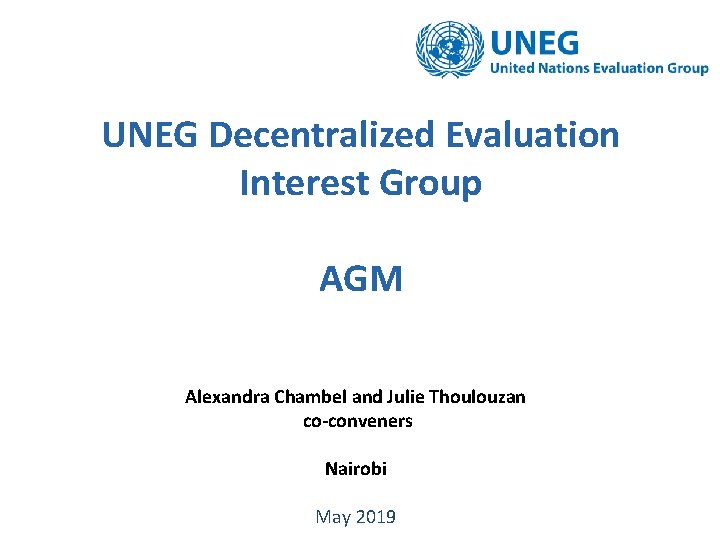 UNEG
United Nations Evaluation Group

UNEG Decentralized Evaluation Interest Group

AGM

Alexandra Chambel and Julie Thoulouzan
co-conveners

Nairobi

May 2019